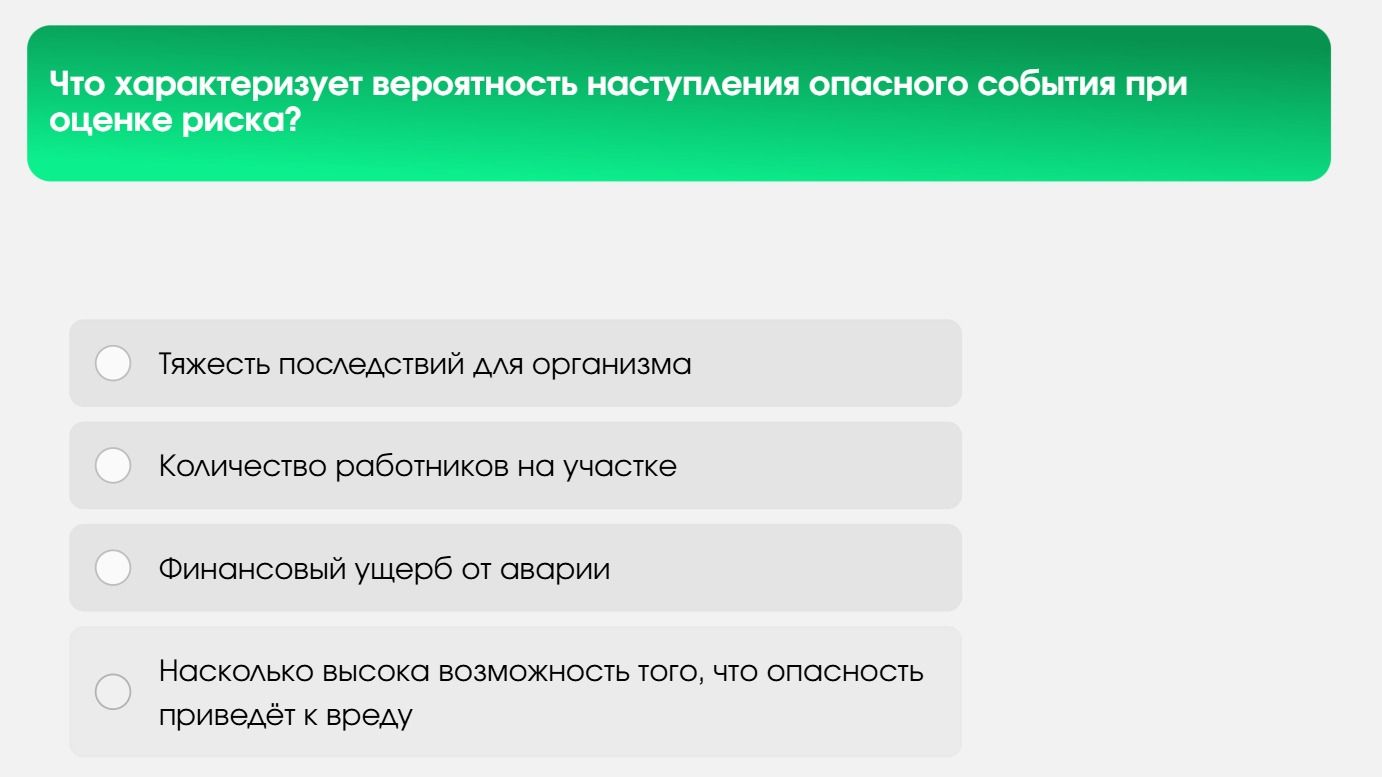 Что характеризует вероятность наступления опасного события при оценке риска?

Тяжесть последствий для организма

Количество работников на участке

Финансовый ущерб от аварии

Насколько высока возможность того, что опасность приведёт к вреду